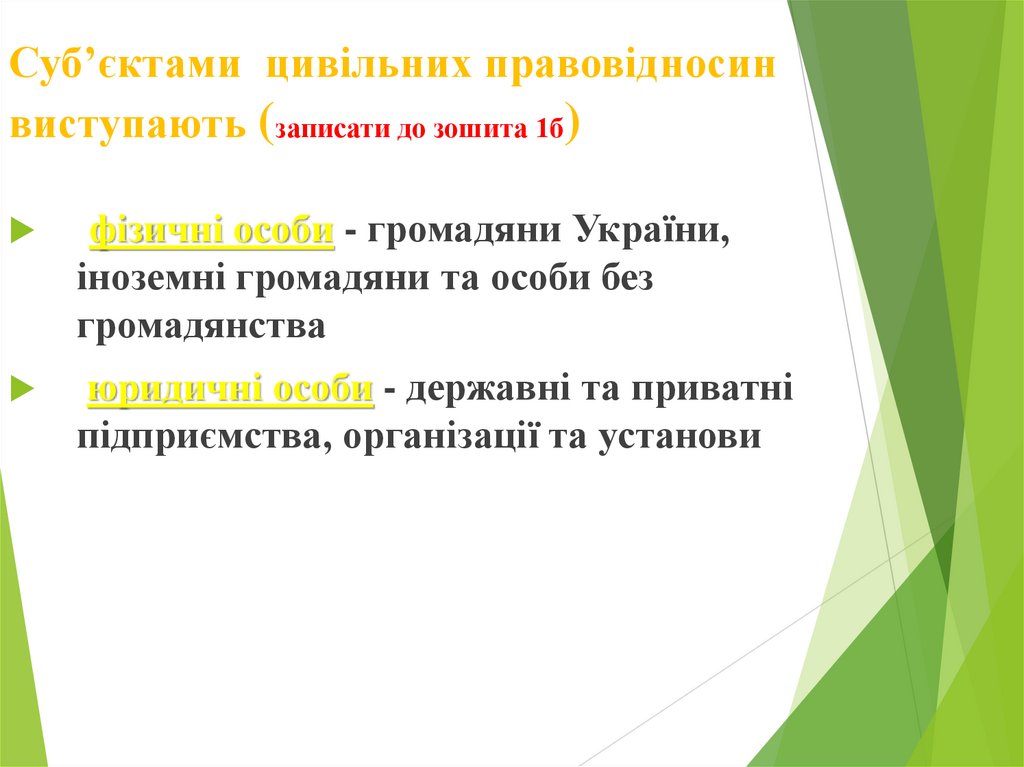 Суб’єктами цивільних правовідносин виступають (записати до зошита 1б)

фізичні особи - громадяни України, іноземні громадяни та особи без громадянства

юридичні особи - державні та приватні підприємства, організації та установи